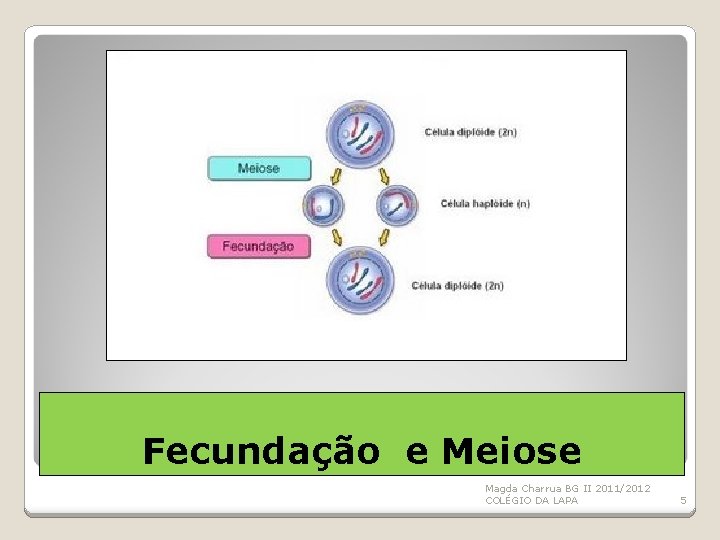 Célula diplóide (2n)

Meiose

Célula haplóide (n)

Fecundação

Célula diplóide (2n)

Fecundação e Meiose

Magda Charrua BG II 2011/2012
COLÉGIO DA LAPA

5